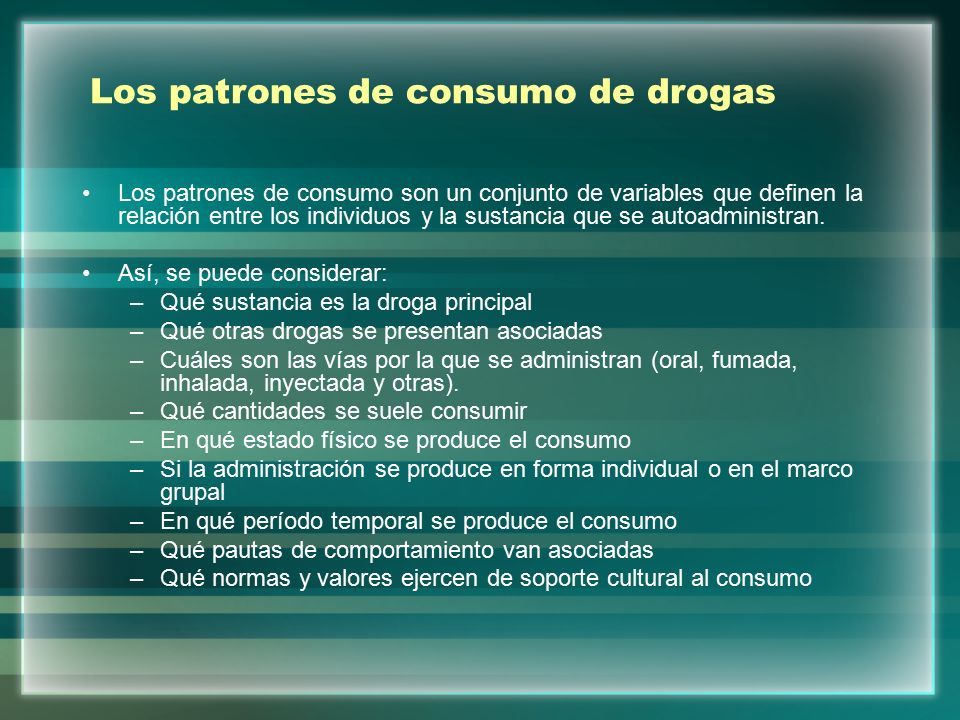 Los patrones de consumo de drogas

• Los patrones de consumo son un conjunto de variables que definen la relación entre los individuos y la sustancia que se autoadministran.

• Así, se puede considerar:
– Qué sustancia es la droga principal
– Qué otras drogas se presentan asociadas
– Cuáles son las vías por la que se administran (oral, fumada, inhalada, inyectada y otras).
– Qué cantidades se suele consumir
– En qué estado físico se produce el consumo
– Si la administración se produce en forma individual o en el marco grupal
– En qué período temporal se produce el consumo
– Qué pautas de comportamiento van asociadas
– Qué normas y valores ejercen de soporte cultural al consumo